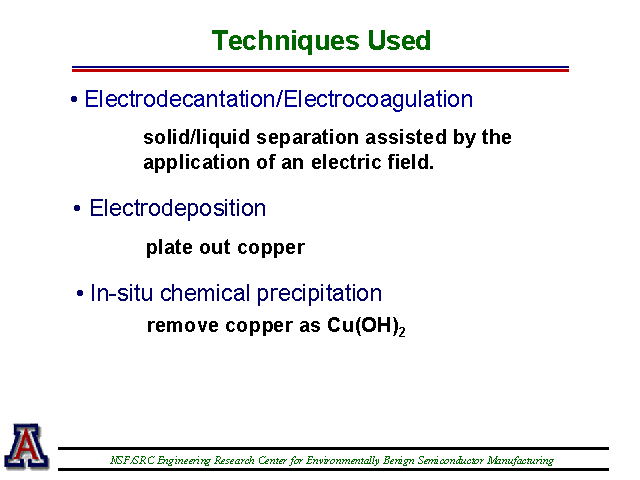 Techniques Used

• Electrodecantation/Electrocoagulation

solid/liquid separation assisted by the application of an electric field.

• Electrodeposition

plate out copper

• In-situ chemical precipitation

remove copper as $Cu(OH)_2$

A

NSF/SRC Engineering Research Center for Environmentally Benign Semiconductor Manufacturing